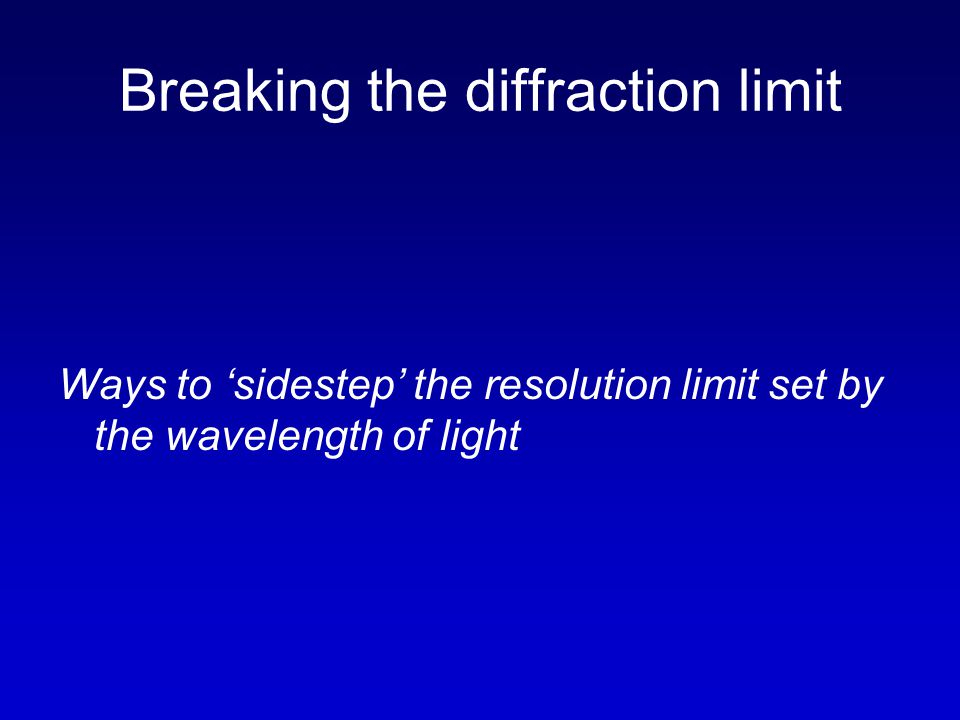 Breaking the diffraction limit

Ways to ‘sidestep’ the resolution limit set by the wavelength of light